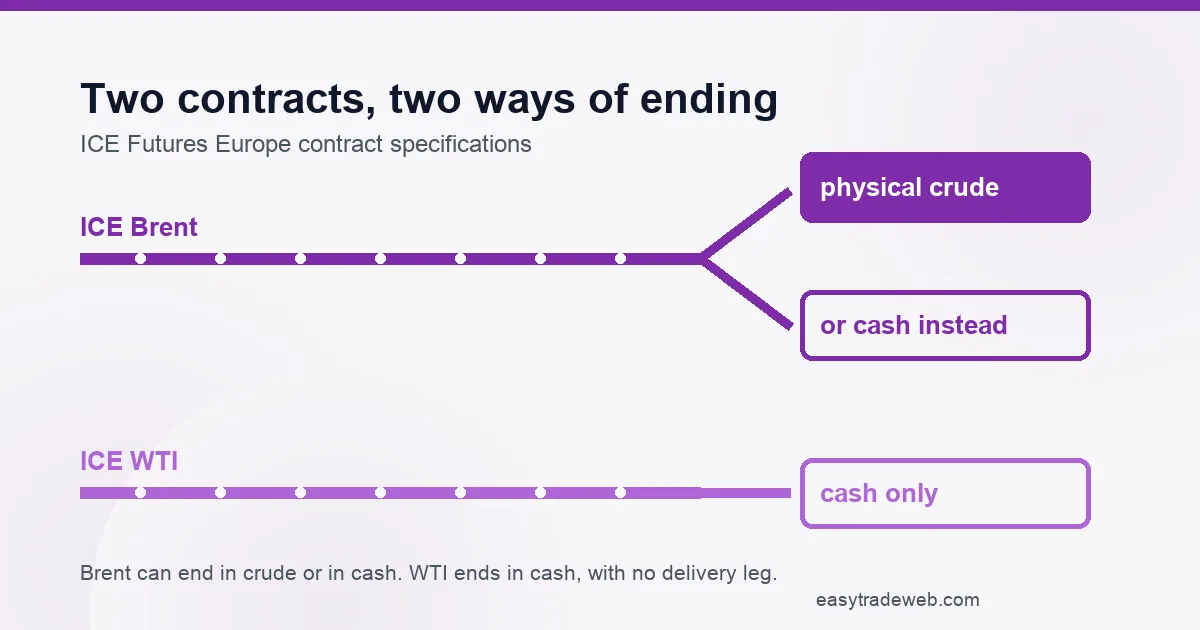 Two contracts, two ways of ending

ICE Futures Europe contract specifications

ICE Brent

physical crude

or cash instead

ICE WTI

cash only

Brent can end in crude or in cash. WTI ends in cash, with no delivery leg.

easytradeweb.com